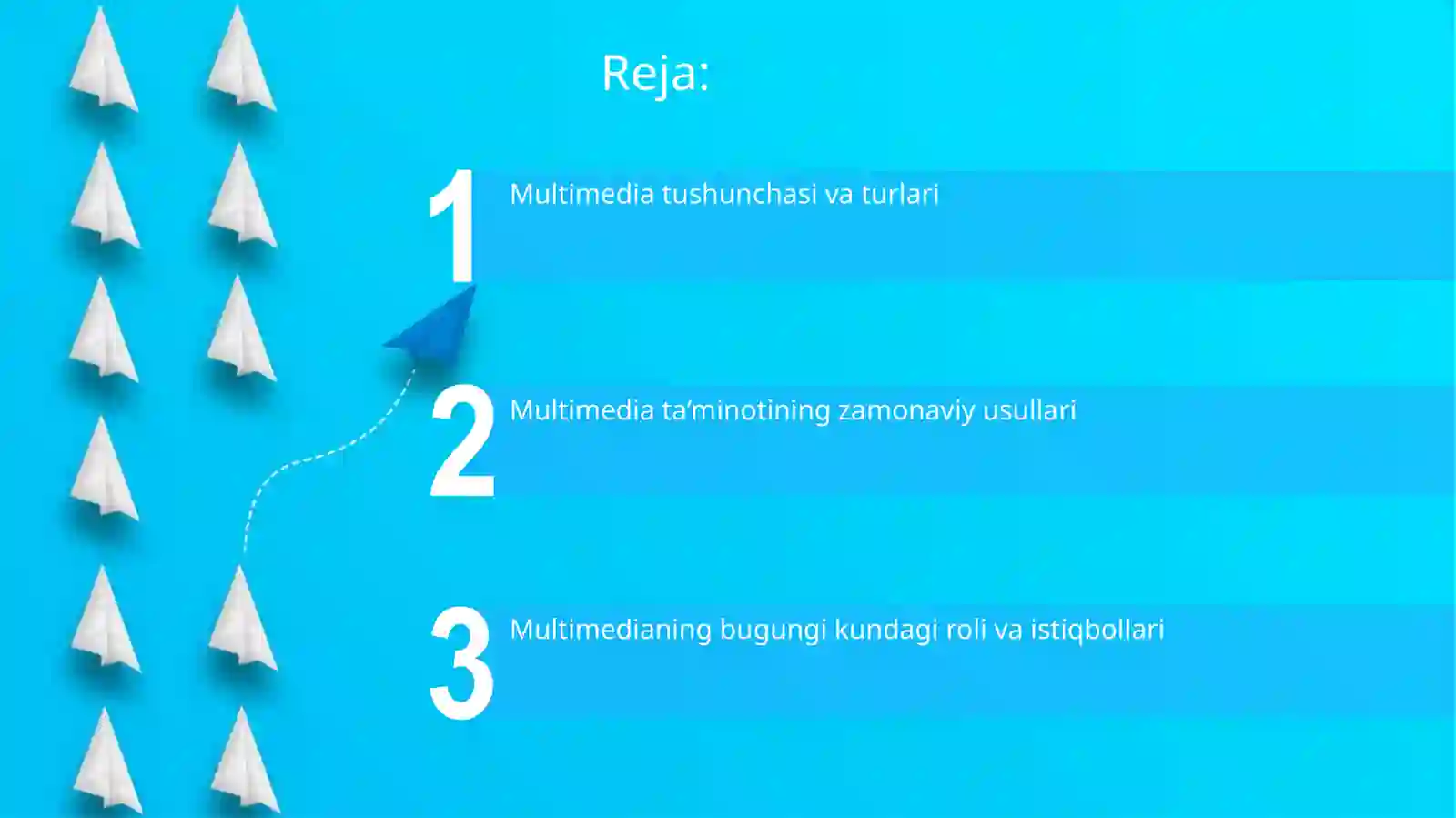 Reja:

1 Multimedia tushunchasi va turlari

2 Multimedia ta’minotining zamonaviy usullari

3 Multimedianing bugungi kundagi roli va istiqbollari